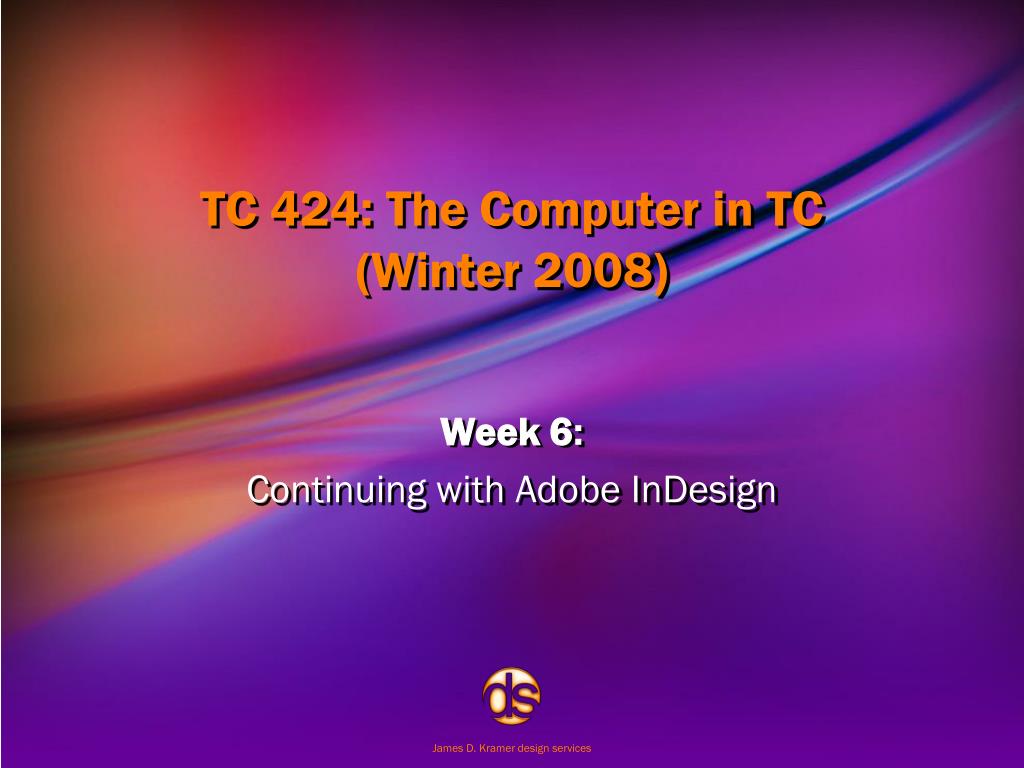 TC 424: The Computer in TC (Winter 2008)

Week 6:
Continuing with Adobe InDesign

ds

James D. Kramer design services